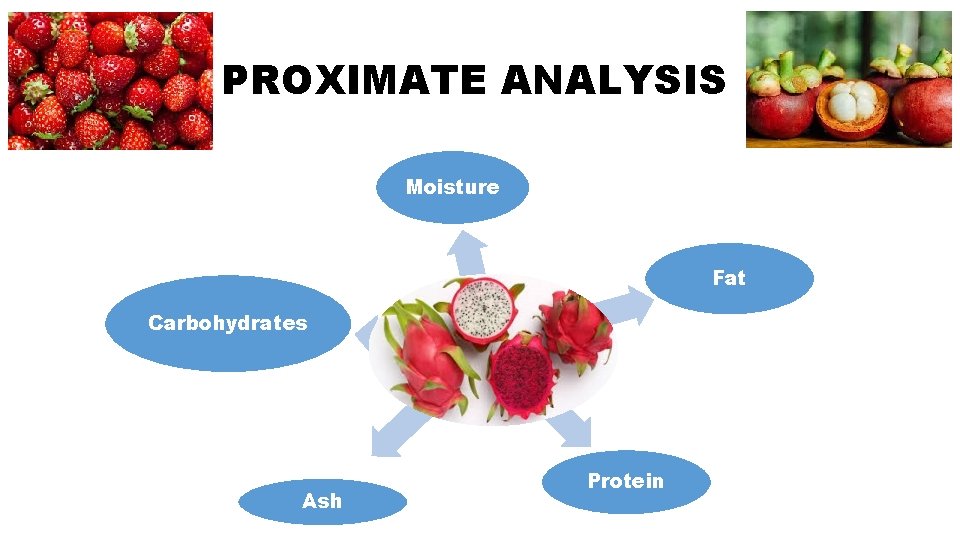 PROXIMATE ANALYSIS

Moisture

Fat

Carbohydrates

Protein

Ash